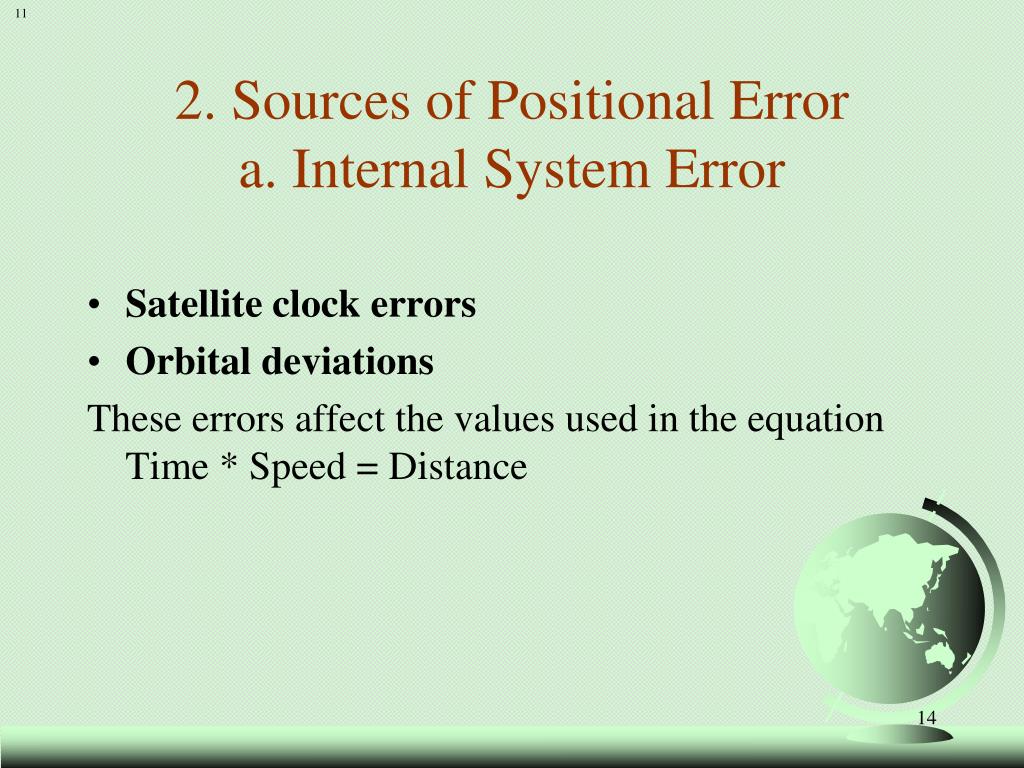 11

2. Sources of Positional Error
a. Internal System Error

• **Satellite clock errors**
• **Orbital deviations**

These errors affect the values used in the equation Time * Speed = Distance

14